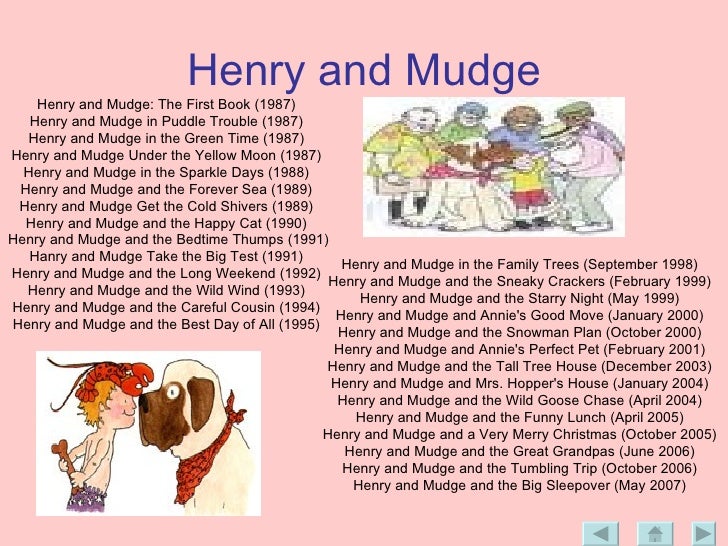 Henry and Mudge

Henry and Mudge: The First Book (1987)
Henry and Mudge in Puddle Trouble (1987)
Henry and Mudge in the Green Time (1987)
Henry and Mudge Under the Yellow Moon (1987)
Henry and Mudge in the Sparkle Days (1988)
Henry and Mudge and the Forever Sea (1989)
Henry and Mudge Get the Cold Shivers (1989)
Henry and Mudge and the Happy Cat (1990)
Henry and Mudge and the Bedtime Thumps (1991)
Hanry and Mudge Take the Big Test (1991)
Henry and Mudge and the Long Weekend (1992)
Henry and Mudge and the Wild Wind (1993)
Henry and Mudge and the Careful Cousin (1994)
Henry and Mudge and the Best Day of All (1995)

Henry and Mudge in the Family Trees (September 1998)
Henry and Mudge and the Sneaky Crackers (February 1999)
Henry and Mudge and the Starry Night (May 1999)
Henry and Mudge and Annie's Good Move (January 2000)
Henry and Mudge and the Snowman Plan (October 2000)
Henry and Mudge and Annie's Perfect Pet (February 2001)
Henry and Mudge and the Tall Tree House (December 2003)
Henry and Mudge and Mrs. Hopper's House (January 2004)
Henry and Mudge and the Wild Goose Chase (April 2004)
Henry and Mudge and the Funny Lunch (April 2005)
Henry and Mudge and a Very Merry Christmas (October 2005)
Henry and Mudge and the Great Grandpas (June 2006)
Henry and Mudge and the Tumbling Trip (October 2006)
Henry and Mudge and the Big Sleepover (May 2007)